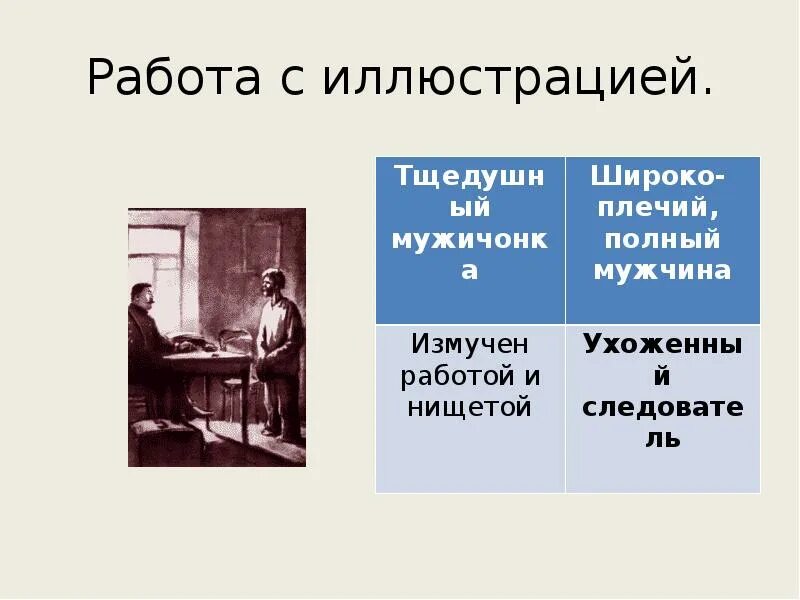 Работа с иллюстрацией.

| Тщедушный мужичонка | Широкоплечий, полный мужчина |
|---|---|
| Измучен работой и нищетой | Ухоженный следователь |